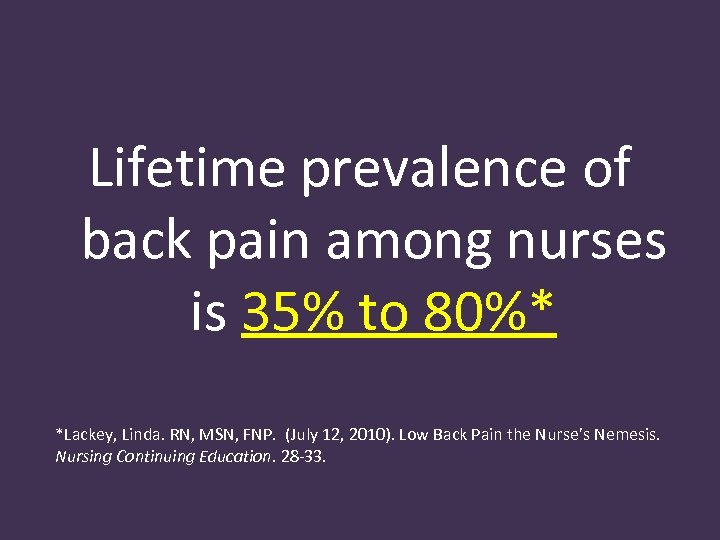 Lifetime prevalence of back pain among nurses is 35% to 80%*

*Lackey, Linda. RN, MSN, FNP. (July 12, 2010). Low Back Pain the Nurse's Nemesis. Nursing Continuing Education. 28-33.